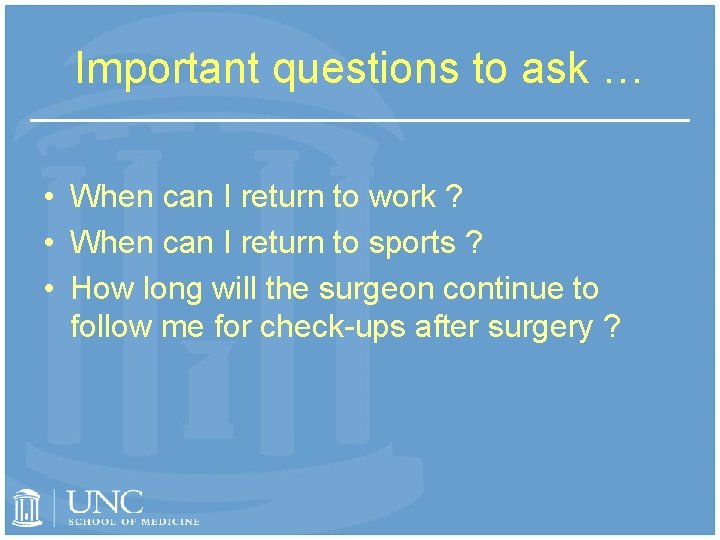 Important questions to ask …

• When can I return to work ?
• When can I return to sports ?
• How long will the surgeon continue to follow me for check-ups after surgery ?

UNC
SCHOOL OF MEDICINE